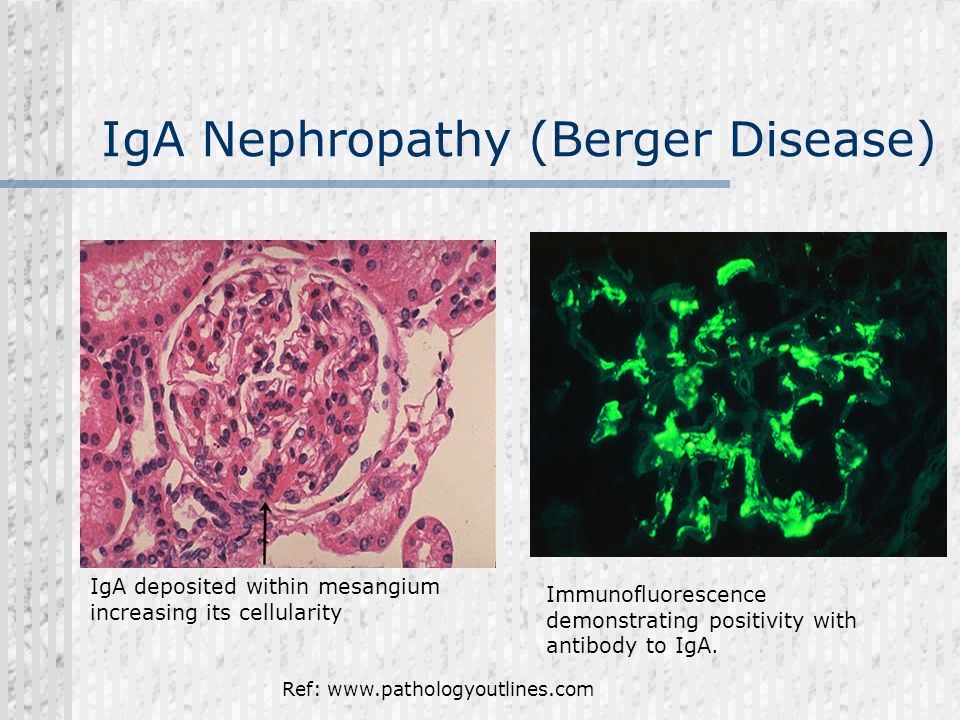 IgA Nephropathy (Berger Disease)

IgA deposited within mesangium increasing its cellularity

Immunofluorescence demonstrating positivity with antibody to IgA.

Ref: www.pathologyoutlines.com